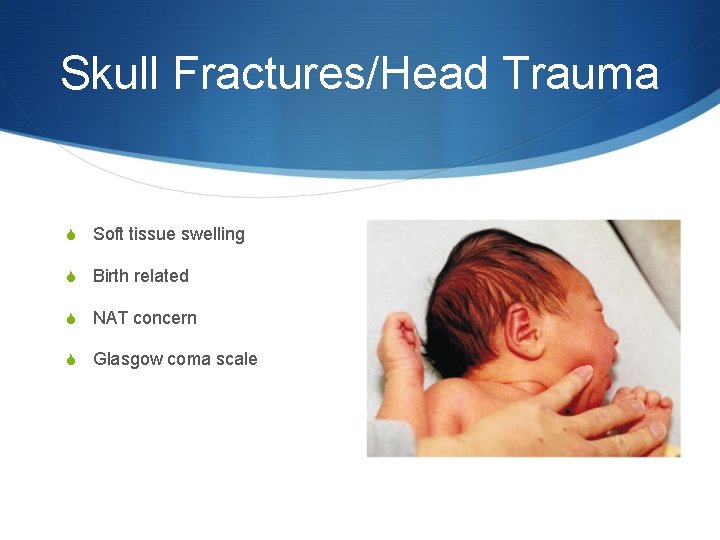 Skull Fractures/Head Trauma

Soft tissue swelling

Birth related

NAT concern

Glasgow coma scale